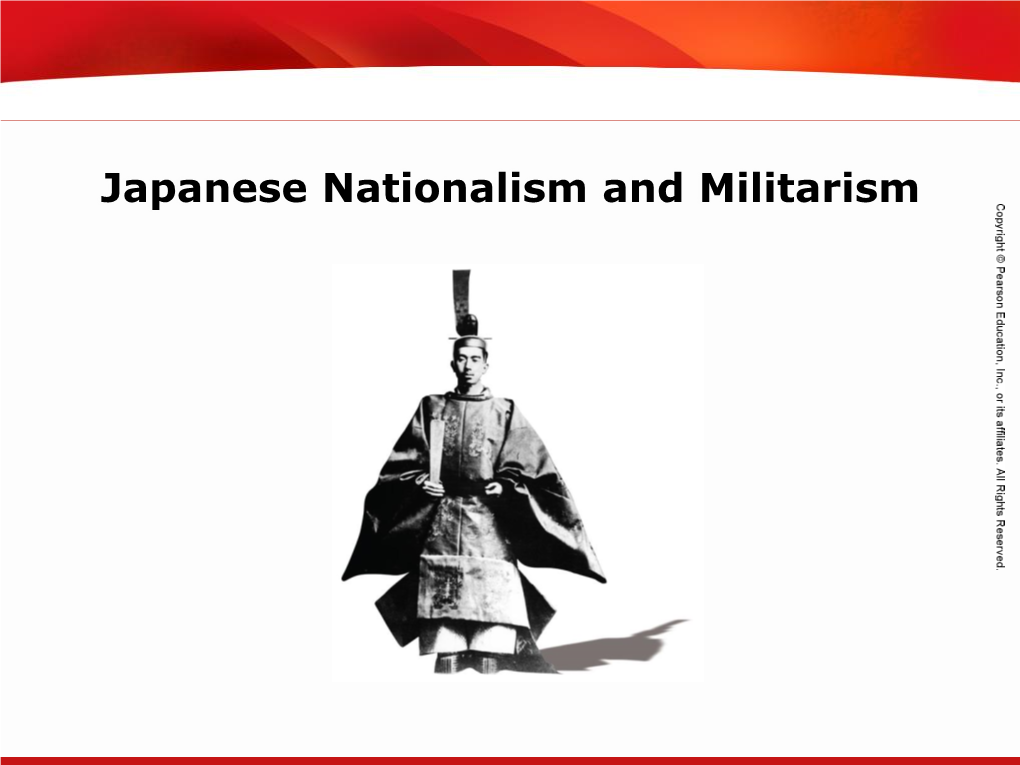 Japanese Nationalism and Militarism

Copyright © Pearson Education, Inc., or its affiliates. All Rights Reserved.